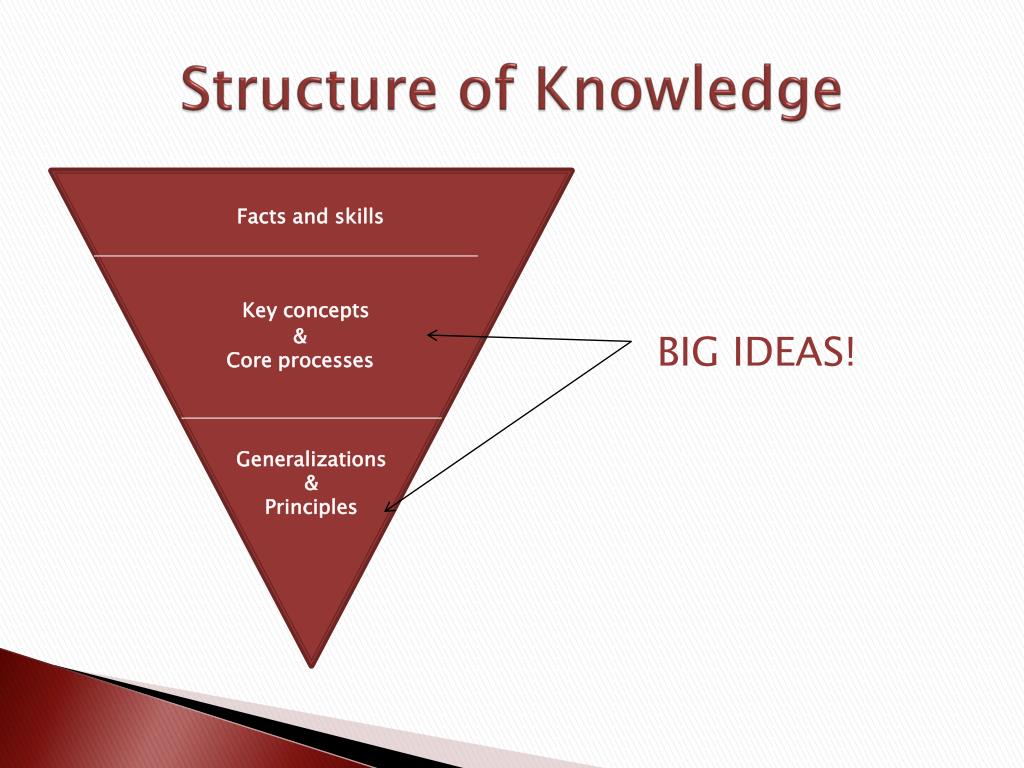 Structure of Knowledge

Facts and skills

Key concepts
&
Core processes

Generalizations
&
Principles

BIG IDEAS!